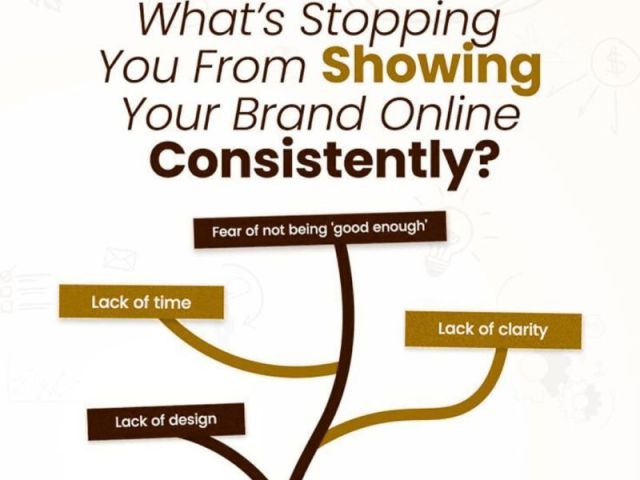 What's Stopping You From Showing Your Brand Online Consistently?

Fear of not being 'good enough'

Lack of time

Lack of clarity

Lack of design